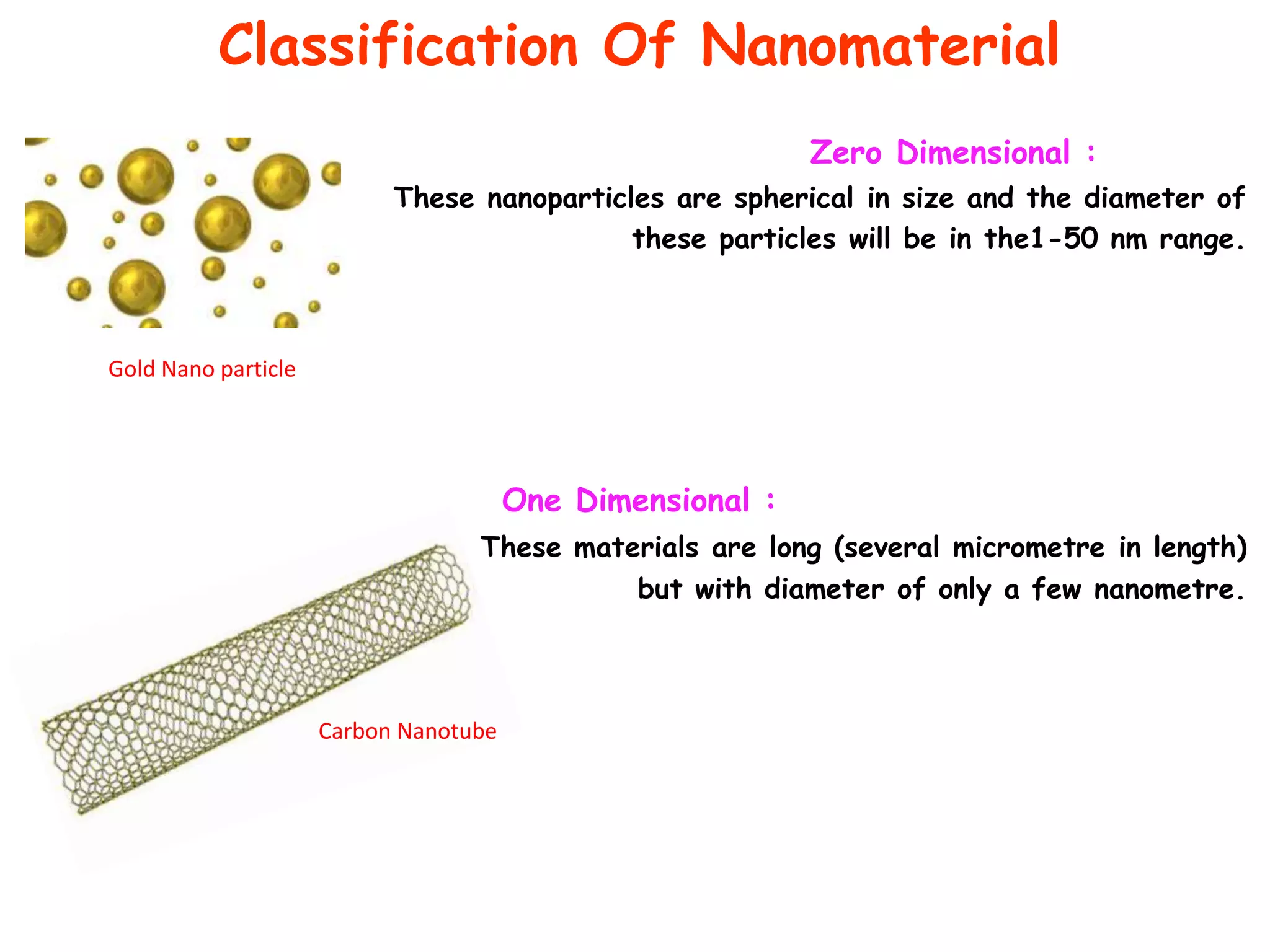 Classification Of Nanomaterial

Zero Dimensional :

These nanoparticles are spherical in size and the diameter of these particles will be in the1-50 nm range.

Gold Nano particle

One Dimensional :

These materials are long (several micrometre in length) but with diameter of only a few nanometre.

Carbon Nanotube